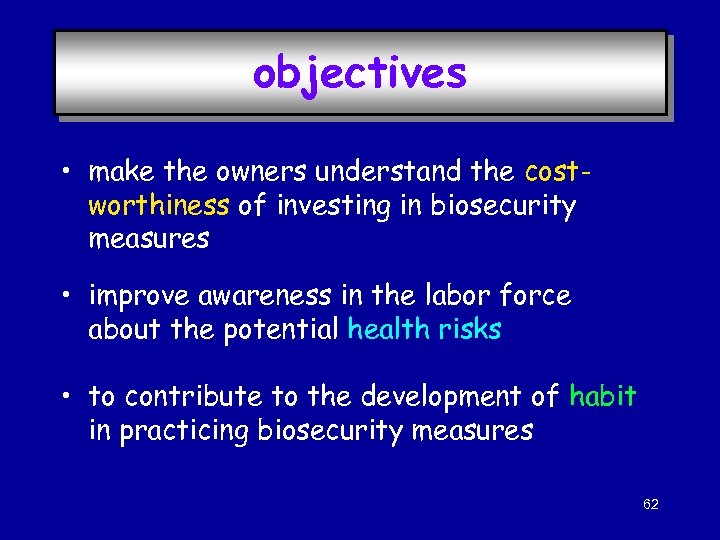 objectives

• make the owners understand the cost-worthiness of investing in biosecurity measures

• improve awareness in the labor force about the potential health risks

• to contribute to the development of habit in practicing biosecurity measures

62